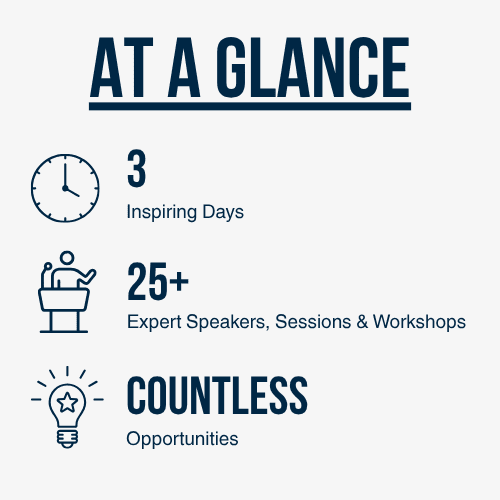 AT A GLANCE

3
Inspiring Days

25+
Expert Speakers, Sessions & Workshops

COUNTLESS
Opportunities